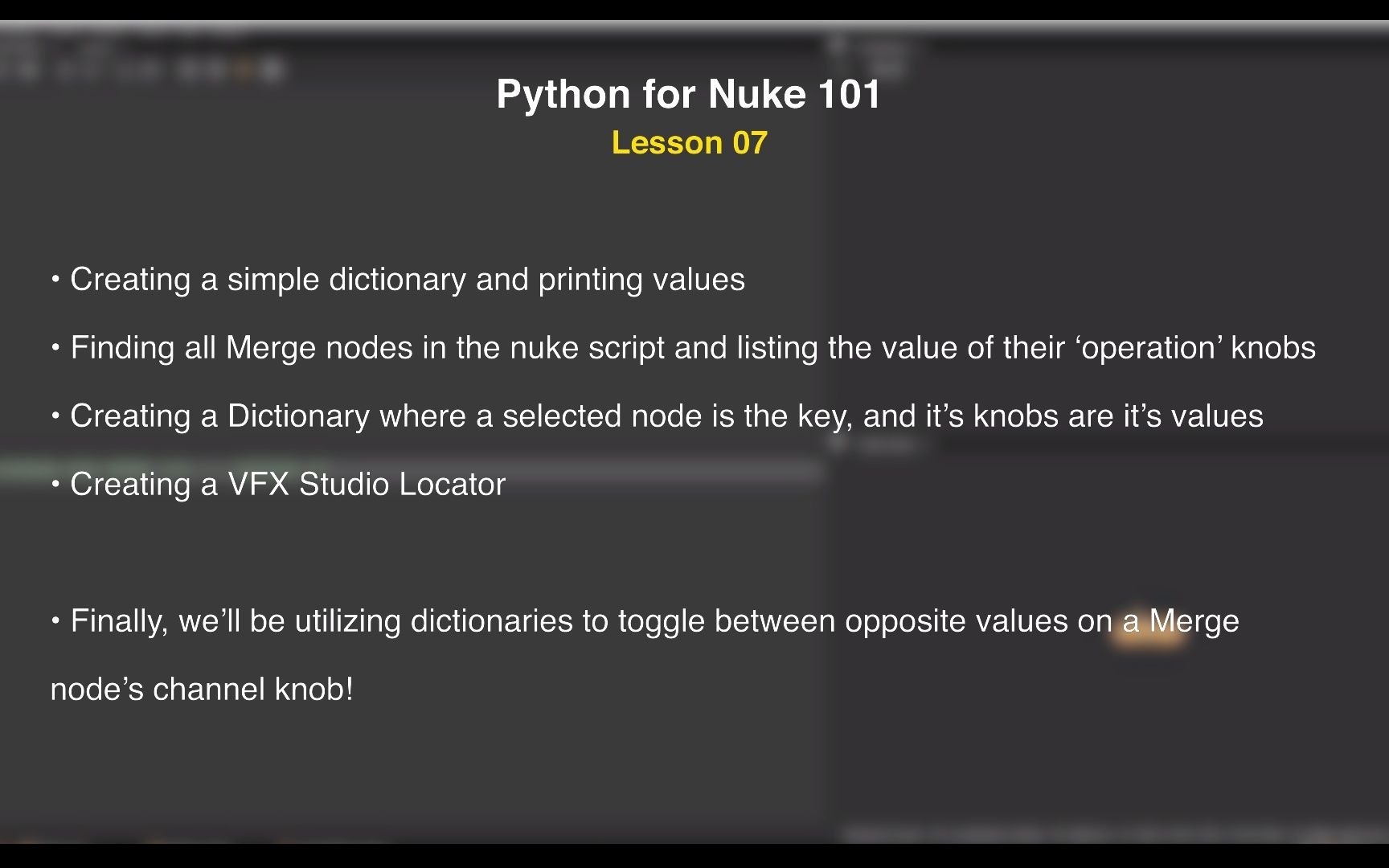 Python for Nuke 101
Lesson 07

• Creating a simple dictionary and printing values

• Finding all Merge nodes in the nuke script and listing the value of their ‘operation’ knobs

• Creating a Dictionary where a selected node is the key, and it’s knobs are it’s values

• Creating a VFX Studio Locator

• Finally, we’ll be utilizing dictionaries to toggle between opposite values on a Merge node’s channel knob!